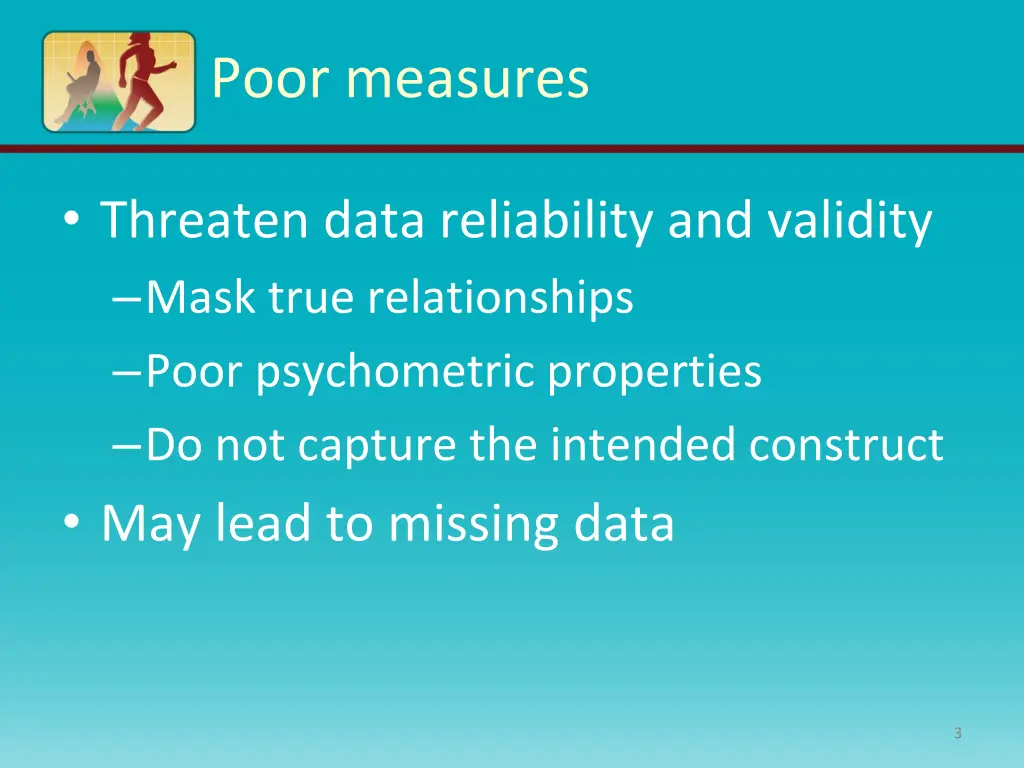 Poor measures

• Threaten data reliability and validity
 – Mask true relationships
 – Poor psychometric properties
 – Do not capture the intended construct
• May lead to missing data

3